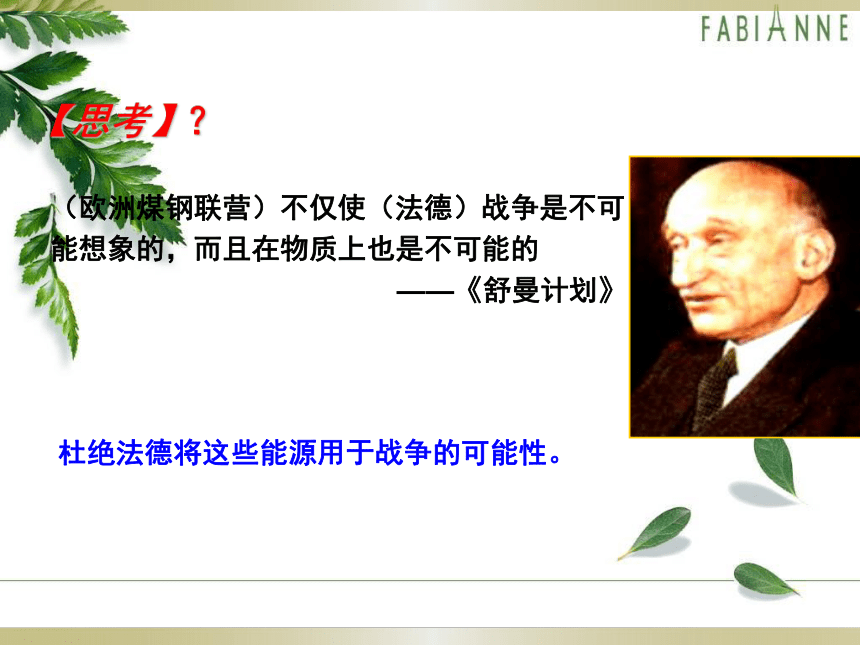 FABIANNE

【思考】?

（欧洲煤钢联营）不仅使（法德）战争是不可能想象的，而且在物质上也是不可能的

——《舒曼计划》

杜绝法德将这些能源用于战争的可能性。